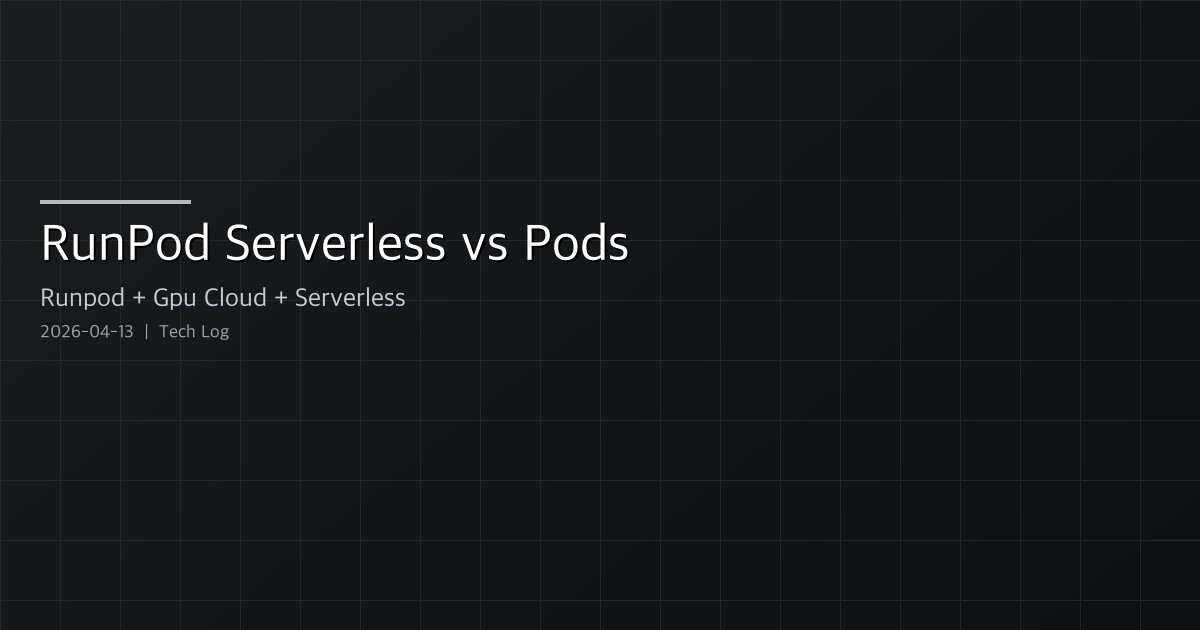 RunPod Serverless vs Pods

Runpod + Gpu Cloud + Serverless

2026-04-13 | Tech Log